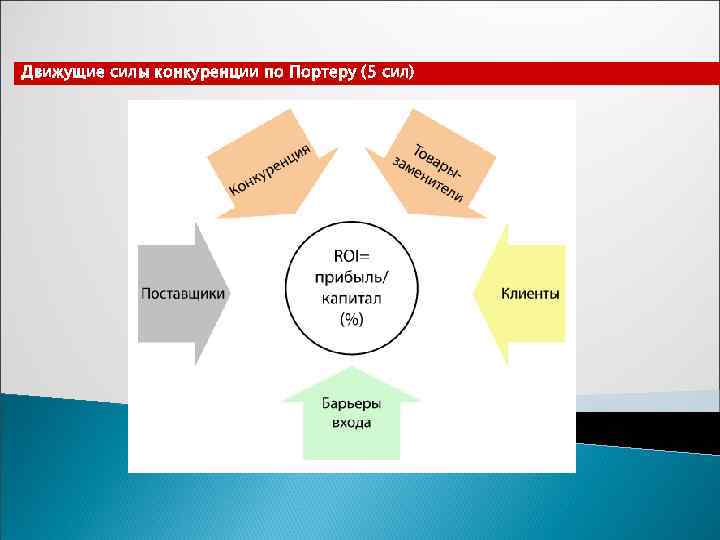 Движущие силы конкуренции по Портеру (5 сил)

Конкуренция

Товары-заменители

Поставщики

ROI= прибыль/ капитал (%)

Клиенты

Барьеры входа